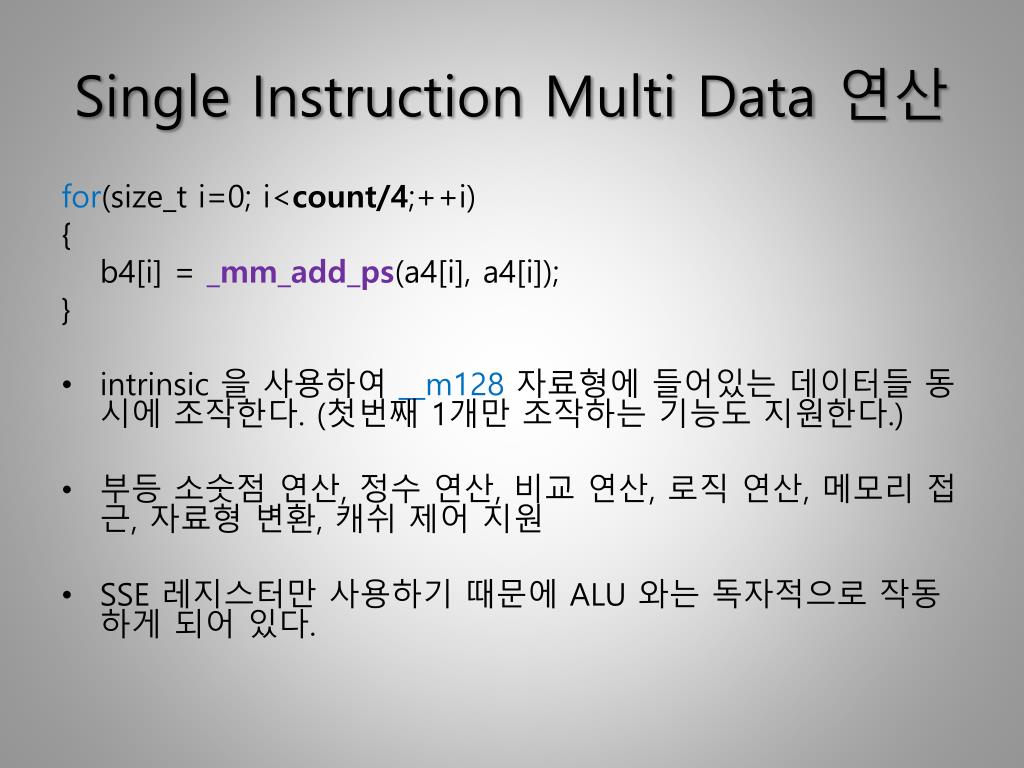 Single Instruction Multi Data 연산

for(size_t i=0; i<count/4;++i)
{
b4[i] = _mm_add_ps(a4[i], a4[i]);
}

• intrinsic 을 사용하여 __m128 자료형에 들어있는 데이터들 동시에 조작한다. (첫번째 1개만 조작하는 기능도 지원한다.)

• 부등 소숫점 연산, 정수 연산, 비교 연산, 로직 연산, 메모리 접근, 자료형 변환, 캐쉬 제어 지원

• SSE 레지스터만 사용하기 때문에 ALU 와는 독자적으로 작동하게 되어 있다.